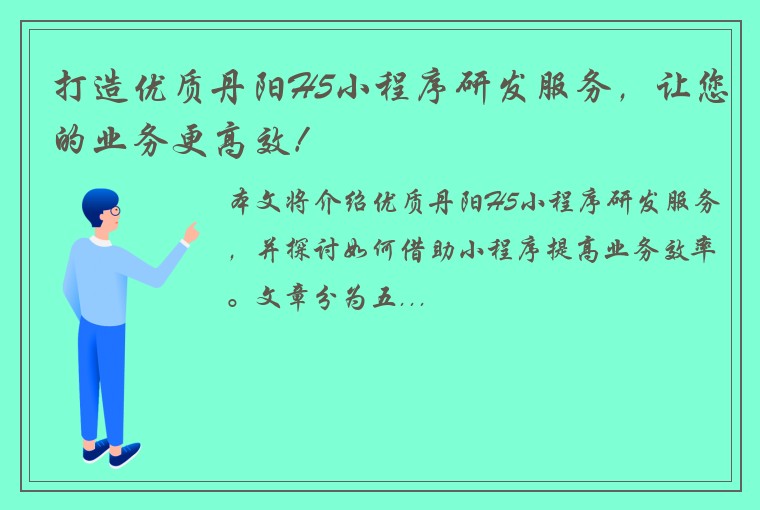 打造优质丹阳H5小程序研发服务，让您的业务更高效！

本文将介绍优质丹阳H5小程序研发服务，并探讨如何借助小程序提高业务效率。文章分为五...